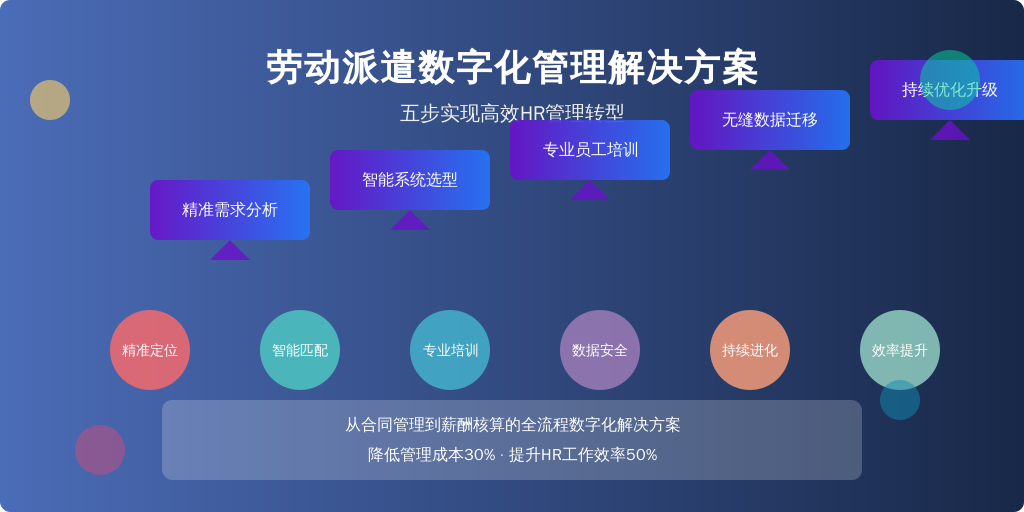 劳动派遣数字化管理解决方案

五步实现高效HR管理转型

精准需求分析

智能系统选型

专业员工培训

无缝数据迁移

持续优化升级

精准定位

智能匹配

专业培训

数据安全

持续进化

效率提升

从合同管理到薪酬核算的全流程数字化解决方案

降低管理成本30% · 提升HR工作效率50%